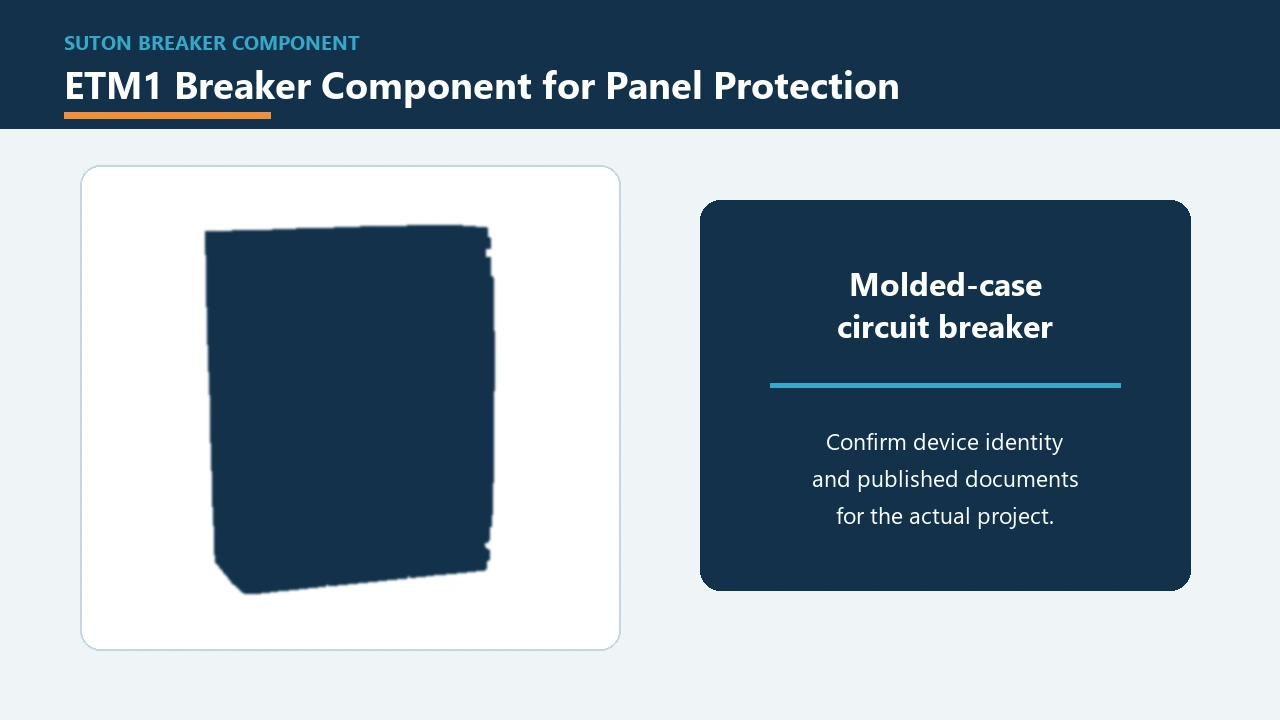 SUTON BREAKER COMPONENT

ETM1 Breaker Component for Panel Protection

Molded-case circuit breaker

Confirm device identity and published documents for the actual project.